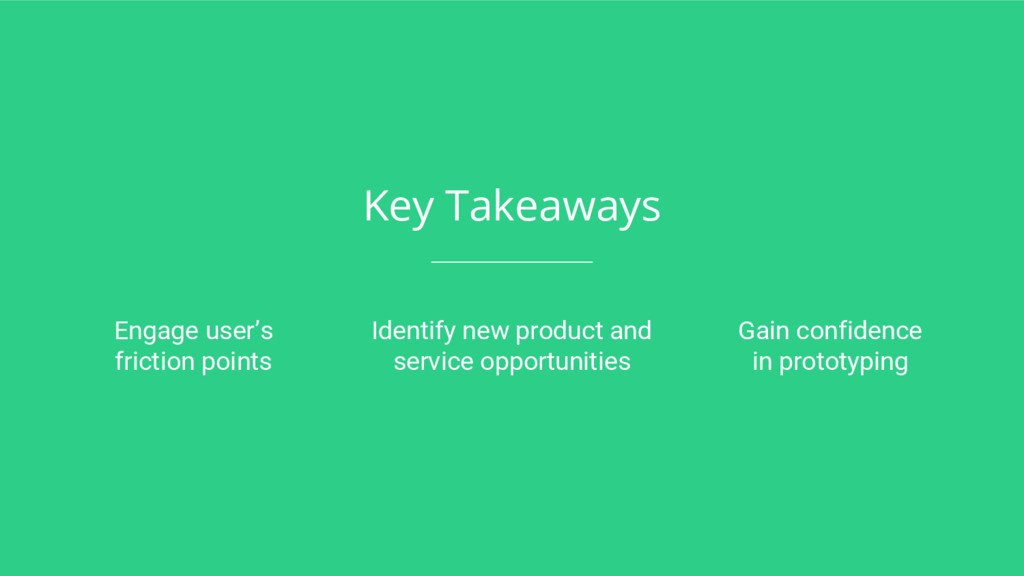 Key Takeaways

Engage user’s friction points

Identify new product and service opportunities

Gain confidence in prototyping